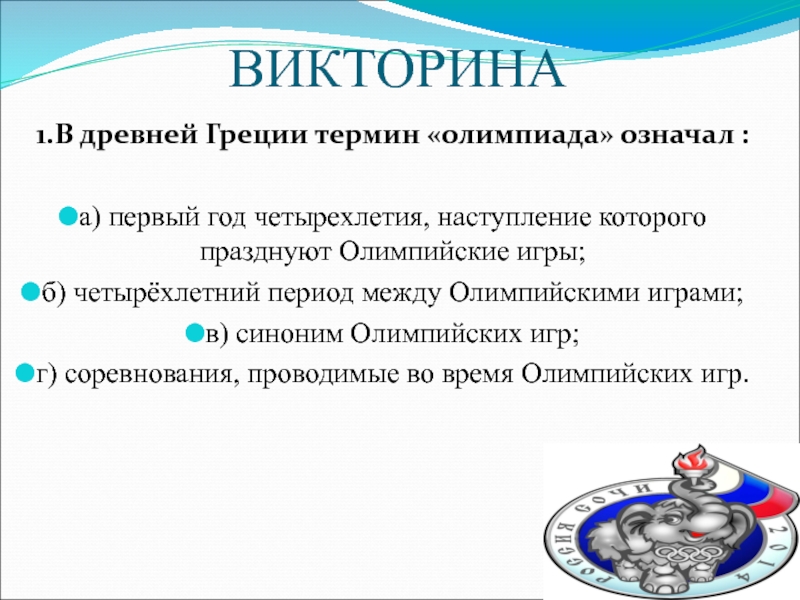 ВИКТОРИНА

1.В древней Греции термин «олимпиада» означал :

а) первый год четырехлетия, наступление которого празднуют Олимпийские игры;

б) четырёхлетний период между Олимпийскими играми;

в) синоним Олимпийских игр;

г) соревнования, проводимые во время Олимпийских игр.

РОССИЯ СОЧИ 2014